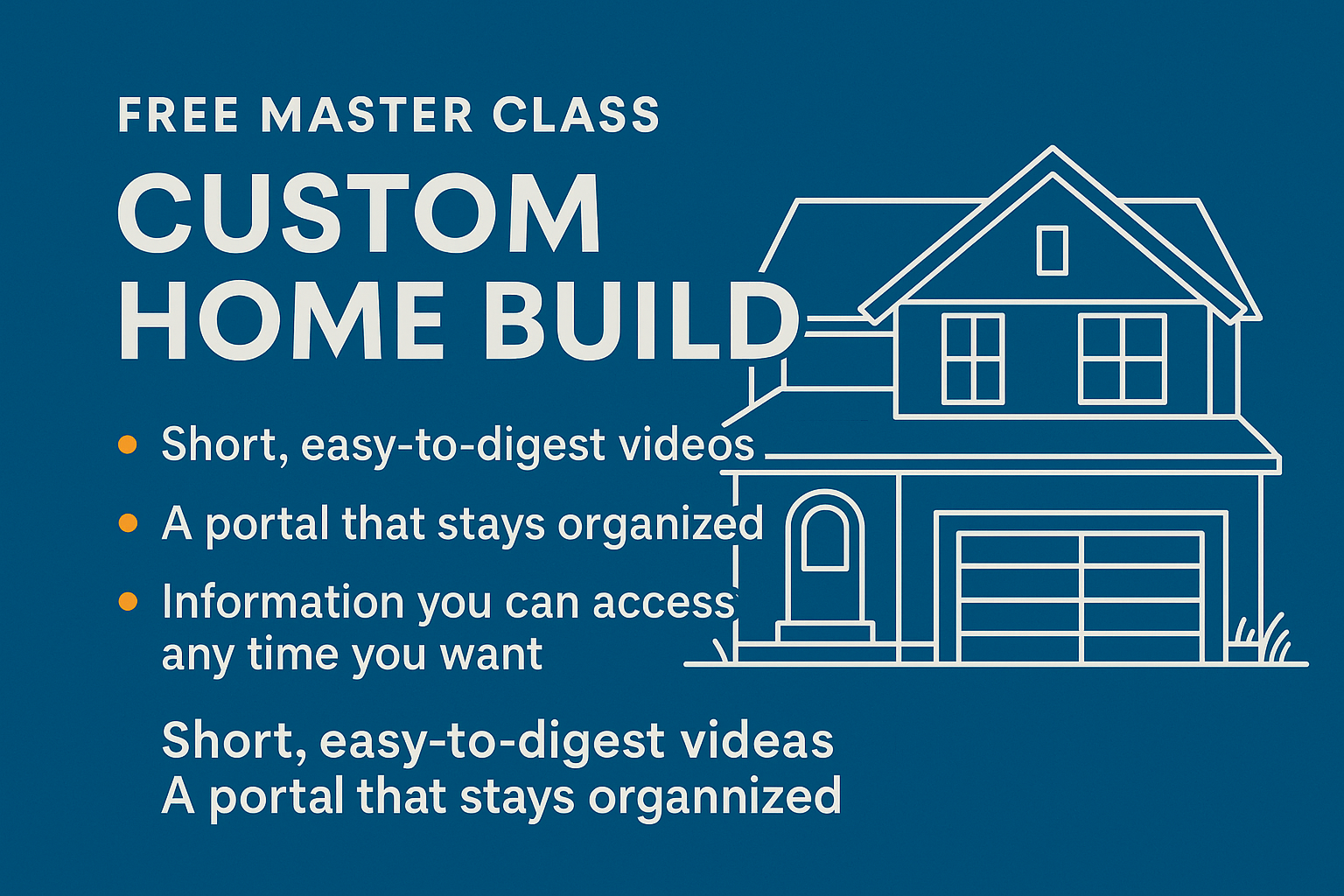 FREE MASTER CLASS

CUSTOM HOME BUILD

• Short, easy-to-digest videos
• A portal that stays organized
• Information you can access any time you want

Short, easy-to-digest videas
A portal that stays organnized